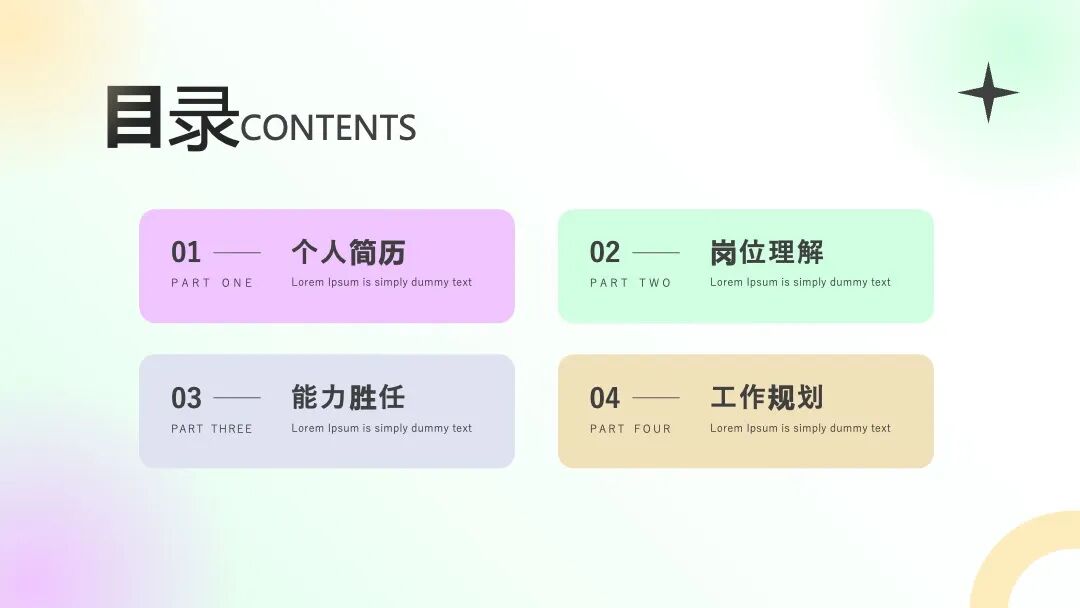 目录CONTENTS

01
PART ONE
个人简历
Lorem Ipsum is simply dummy text

02
PART TWO
岗位理解
Lorem Ipsum is simply dummy text

03
PART THREE
能力胜任
Lorem Ipsum is simply dummy text

04
PART FOUR
工作规划
Lorem Ipsum is simply dummy text